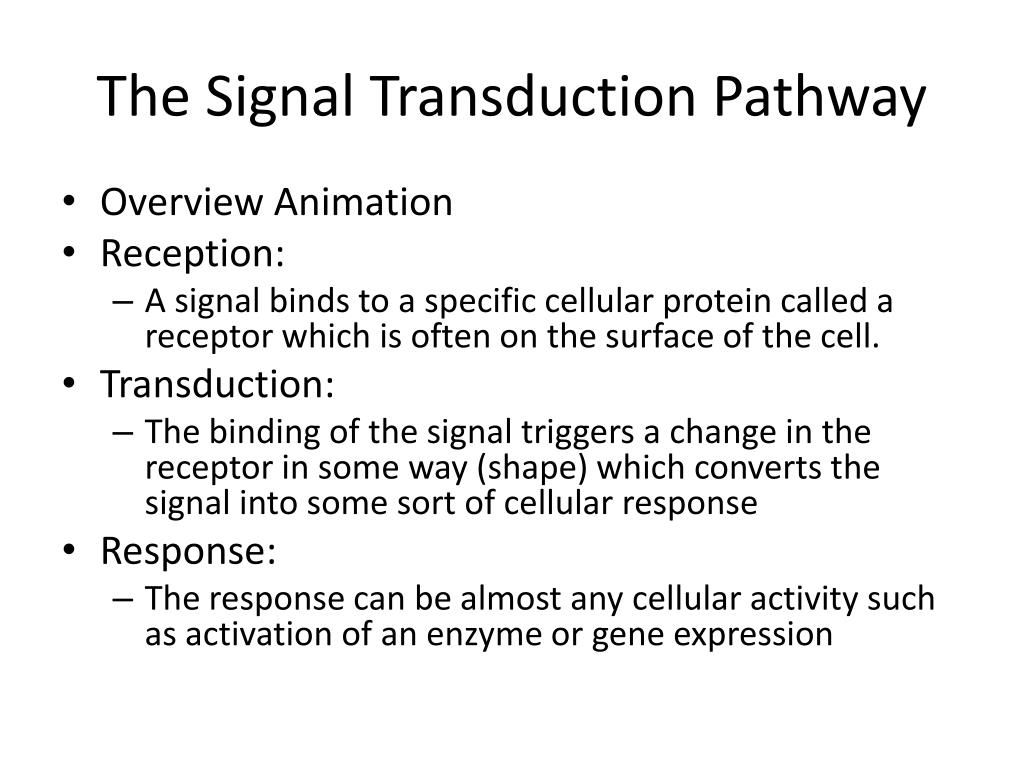 The Signal Transduction Pathway

• Overview Animation
• Reception:
– A signal binds to a specific cellular protein called a receptor which is often on the surface of the cell.
• Transduction:
– The binding of the signal triggers a change in the receptor in some way (shape) which converts the signal into some sort of cellular response
• Response:
– The response can be almost any cellular activity such as activation of an enzyme or gene expression